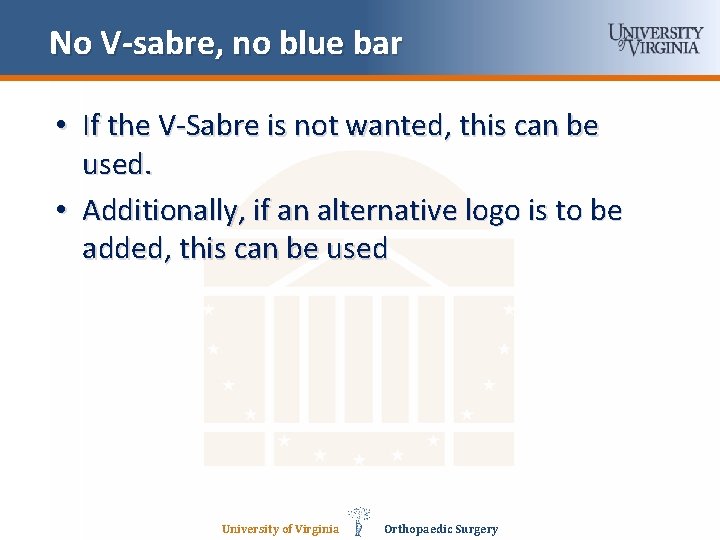 No V-sabre, no blue bar

UNIVERSITY of VIRGINIA

• If the V-Sabre is not wanted, this can be used.
• Additionally, if an alternative logo is to be added, this can be used

University of Virginia Orthopaedic Surgery